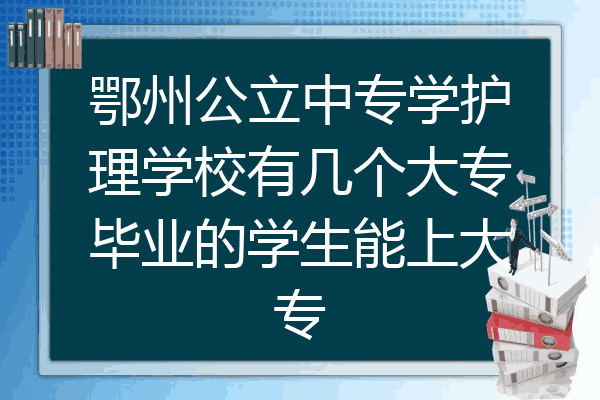 鄂州公立中专学护理学校有几个大专毕业的学生能上大专